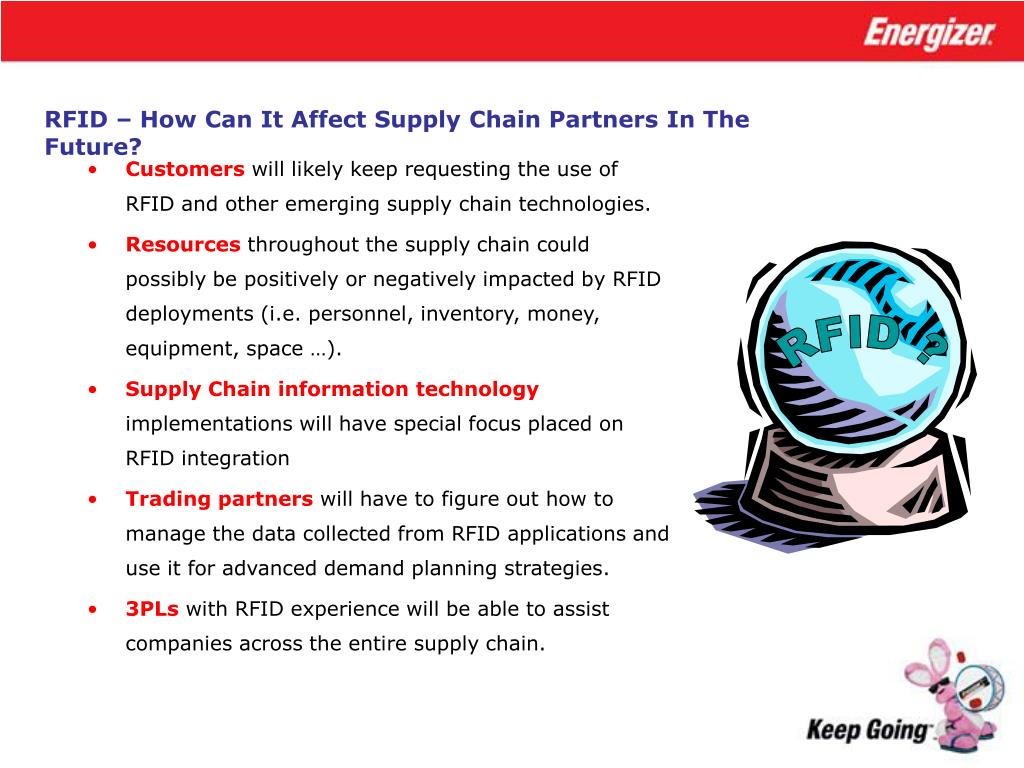 Energizer

RFID – How Can It Affect Supply Chain Partners In The Future?

• Customers will likely keep requesting the use of RFID and other emerging supply chain technologies.

• Resources throughout the supply chain could possibly be positively or negatively impacted by RFID deployments (i.e. personnel, inventory, money, equipment, space …).

• Supply Chain information technology implementations will have special focus placed on RFID integration

• Trading partners will have to figure out how to manage the data collected from RFID applications and use it for advanced demand planning strategies.

• 3PLs with RFID experience will be able to assist companies across the entire supply chain.

RFID ?

Keep Going